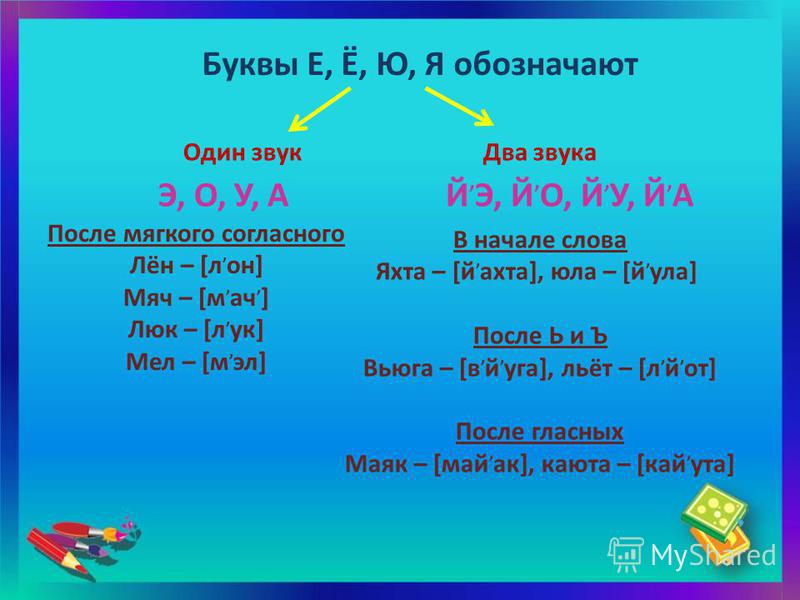 Буквы Е, Ё, Ю, Я обозначают

Один звук

Э, О, У, А

После мягкого согласного

Лён – [л′он]

Мяч – [м′ач′]

Люк – [л′ук]

Мел – [м′эл]

Два звука

Й′Э, Й′О, Й′У, Й′А

В начале слова

Яхта – [й′ахта], юла – [й′ула]

После Ь и Ъ

Вьюга – [в′й′уга], льёт – [л′й′от]

После гласных

Маяк – [май′ак], каюта – [кай′ута]

MyShared